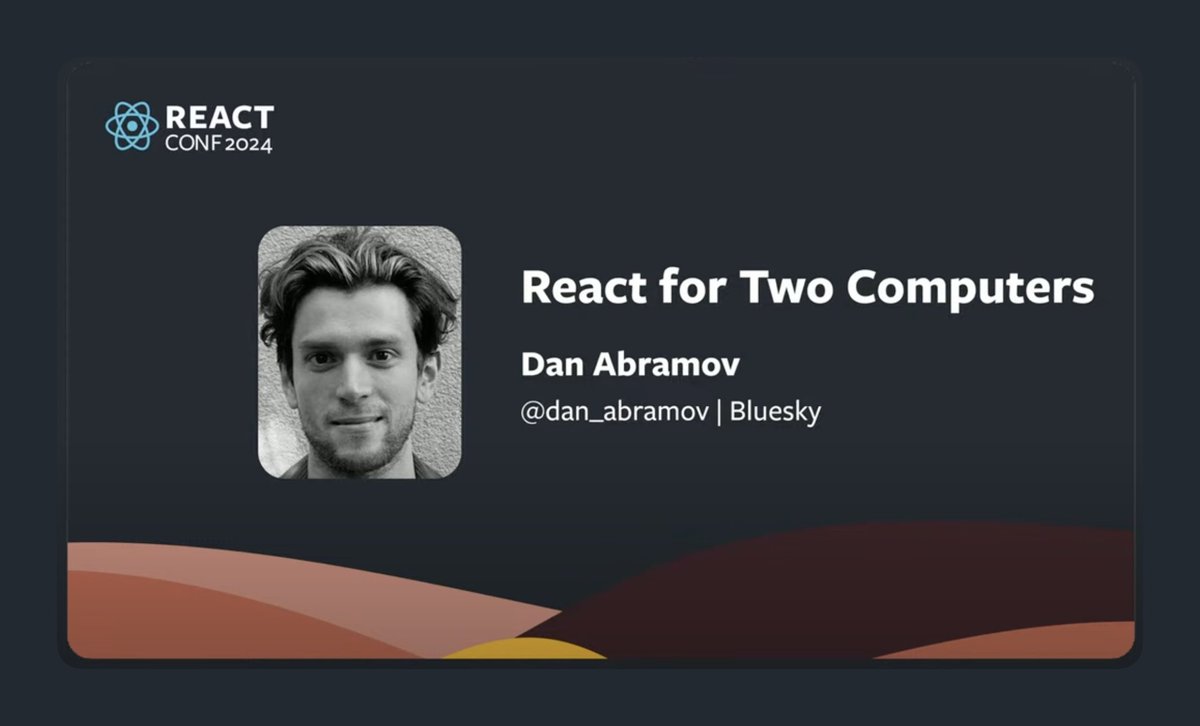 REACT
CONF 2024

React for Two Computers

Dan Abramov

@dan_abramov | Bluesky